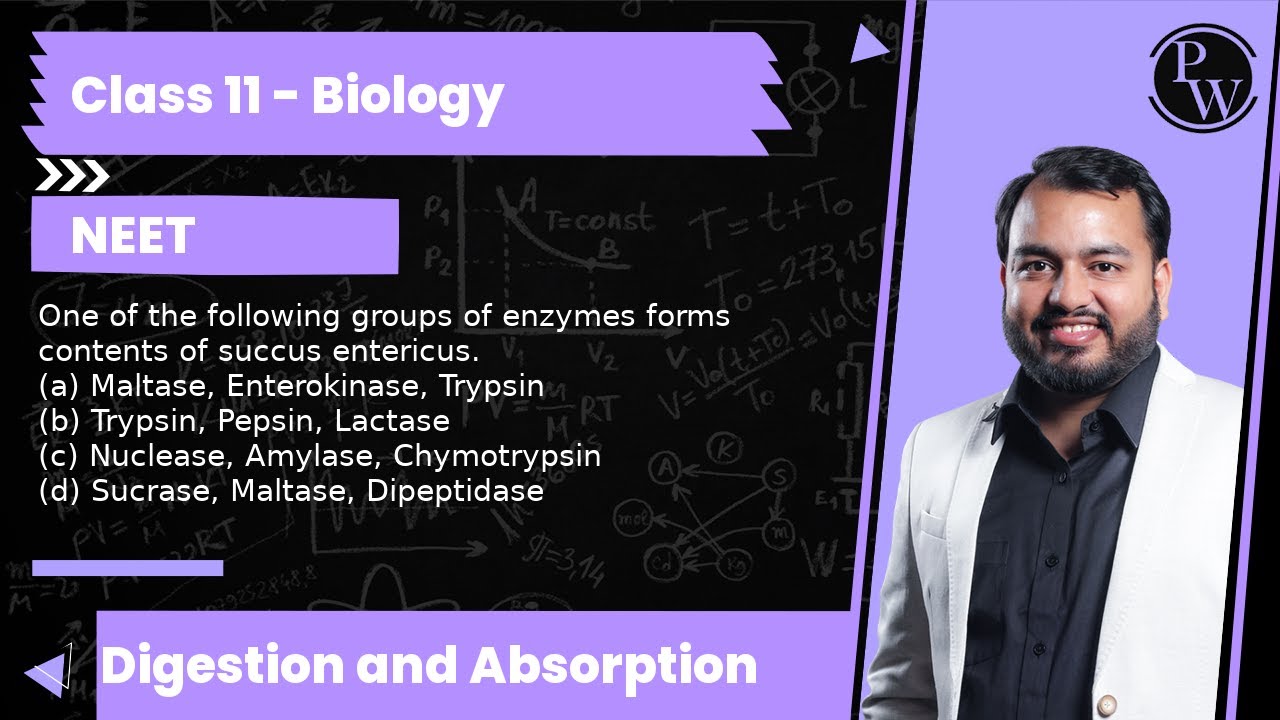 Class 11 - Biology

NEET

One of the following groups of enzymes forms contents of succus entericus.
(a) Maltase, Enterokinase, Trypsin
(b) Trypsin, Pepsin, Lactase
(c) Nuclease, Amylase, Chymotrypsin
(d) Sucrase, Maltase, Dipeptidase

Digestion and Absorption

PW